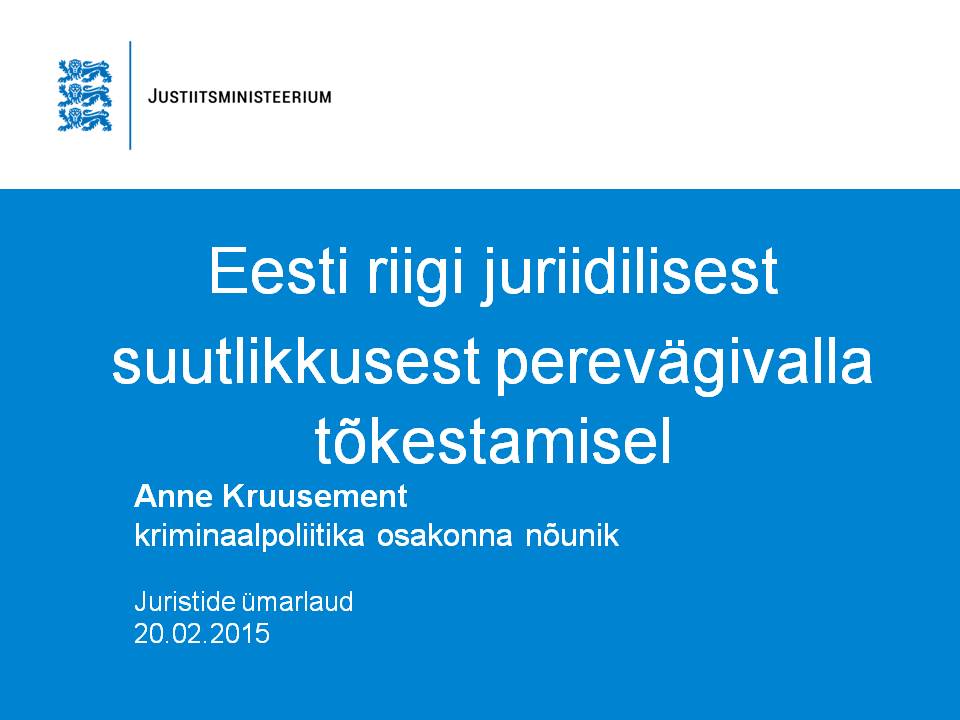 JUSTIITSMINISTEERIUM

Eesti riigi juriidilisest suutlikkusest perevägivalla tõkestamisel

Anne Kruusement
kriminaalpoliitika osakonna nõunik

Juristide ümarlaud
20.02.2015